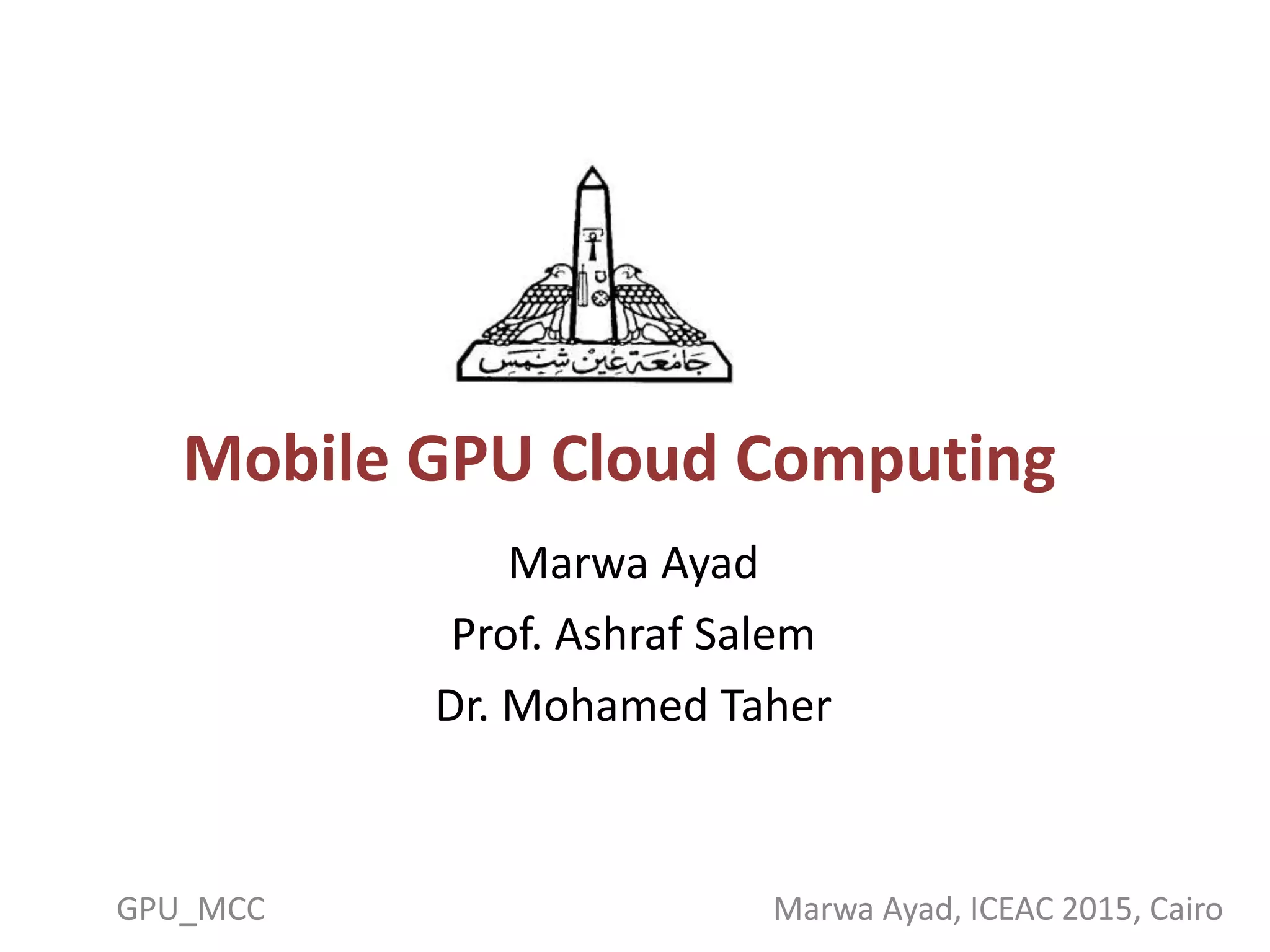 جامعة عين شمس

Mobile GPU Cloud Computing

Marwa Ayad
Prof. Ashraf Salem
Dr. Mohamed Taher

GPU_MCC

Marwa Ayad, ICEAC 2015, Cairo